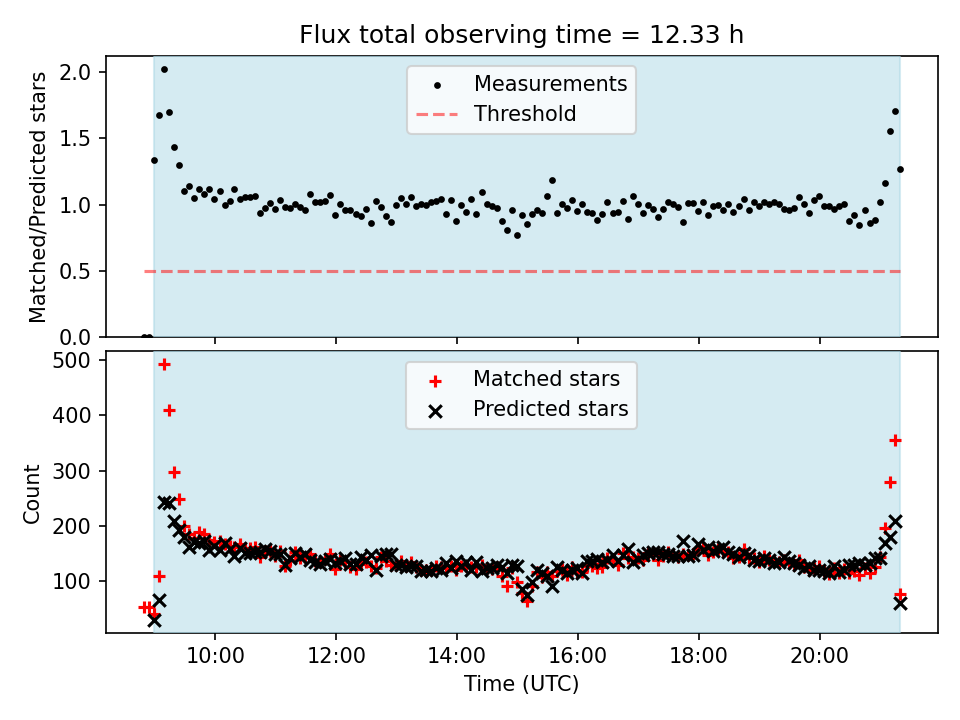 Flux total observing time = 12.33 h

Matched/Predicted stars

2.0
1.5
1.0
0.5
0.0

Measurements
Threshold

Count

500
400
300
200
100

Matched stars
Predicted stars

10:00
12:00
14:00
16:00
18:00
20:00

Time (UTC)